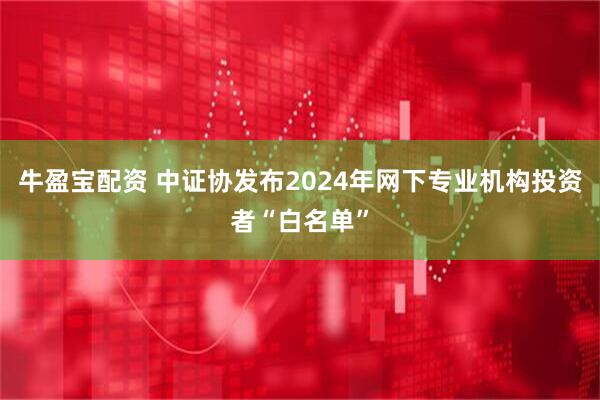 牛盈宝配资 中证协发布2024年网下专业机构投资者“白名单”